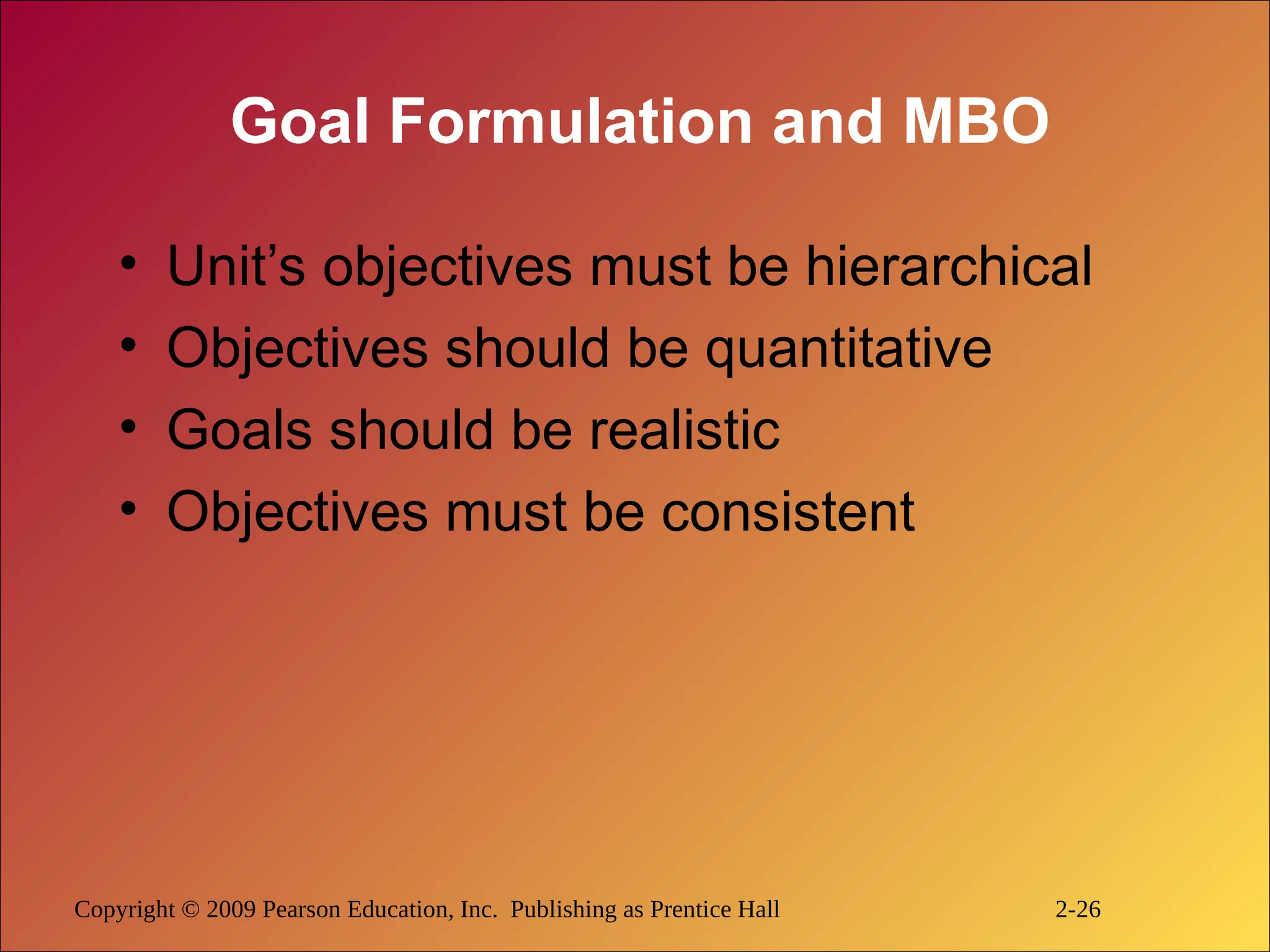 Goal Formulation and MBO

• Unit’s objectives must be hierarchical
• Objectives should be quantitative
• Goals should be realistic
• Objectives must be consistent

Copyright © 2009 Pearson Education, Inc. Publishing as Prentice Hall

2-26